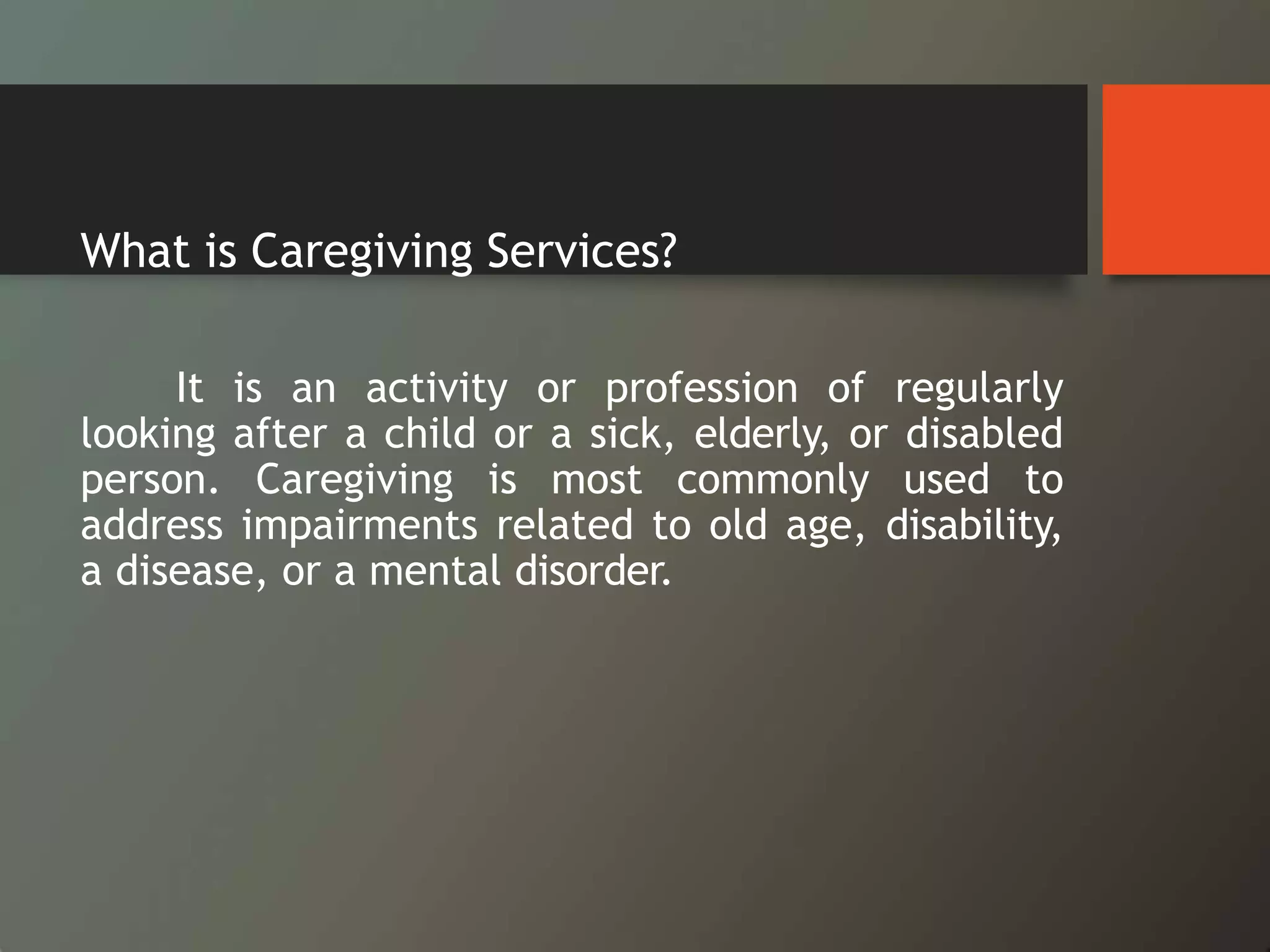 What is Caregiving Services?

It is an activity or profession of regularly looking after a child or a sick, elderly, or disabled person. Caregiving is most commonly used to address impairments related to old age, disability, a disease, or a mental disorder.